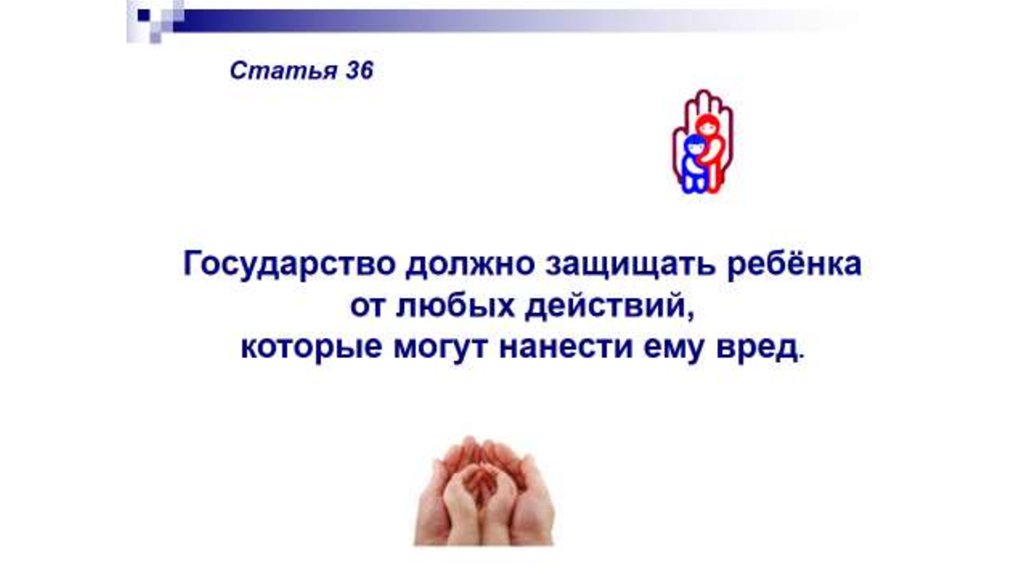 Статья 36

Государство должно защищать ребёнка от любых действий, которые могут нанести ему вред.